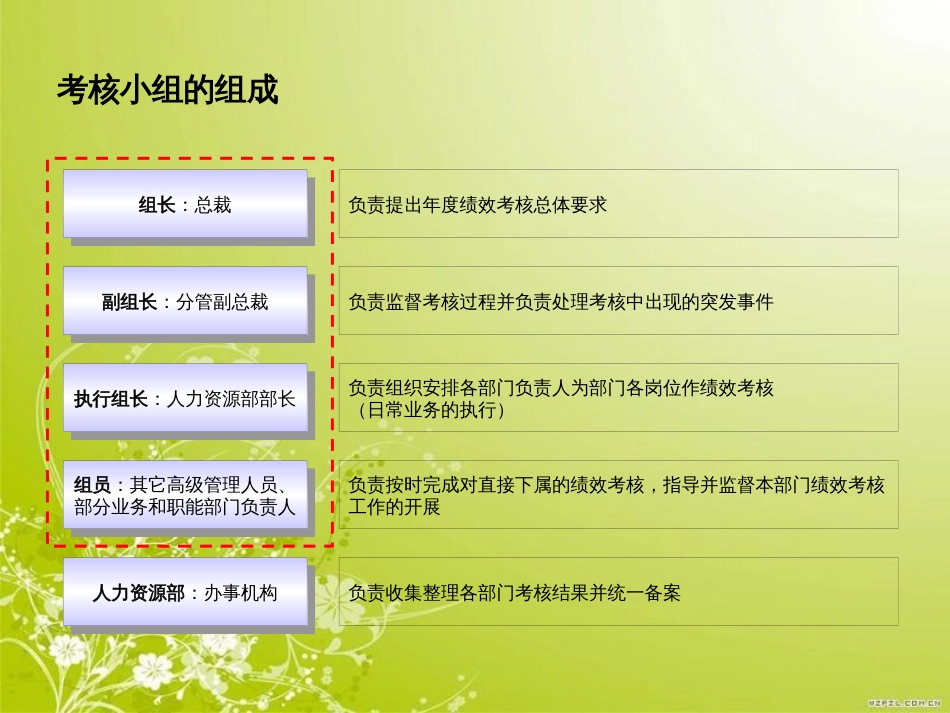 考核小组的组成

组长：总裁

负责提出年度绩效考核总体要求

副组长：分管副总裁

负责监督考核过程并负责处理考核中出现的突发事件

执行组长：人力资源部部长

负责组织安排各部门负责人为部门各岗位作绩效考核（日常业务的执行）

组员：其它高级管理人员、部分业务和职能部门负责人

负责按时完成对直接下属的绩效考核，指导并监督本部门绩效考核工作的开展

人力资源部：办事机构

负责收集整理各部门考核结果并统一备案

@ZFZL.COM.CN